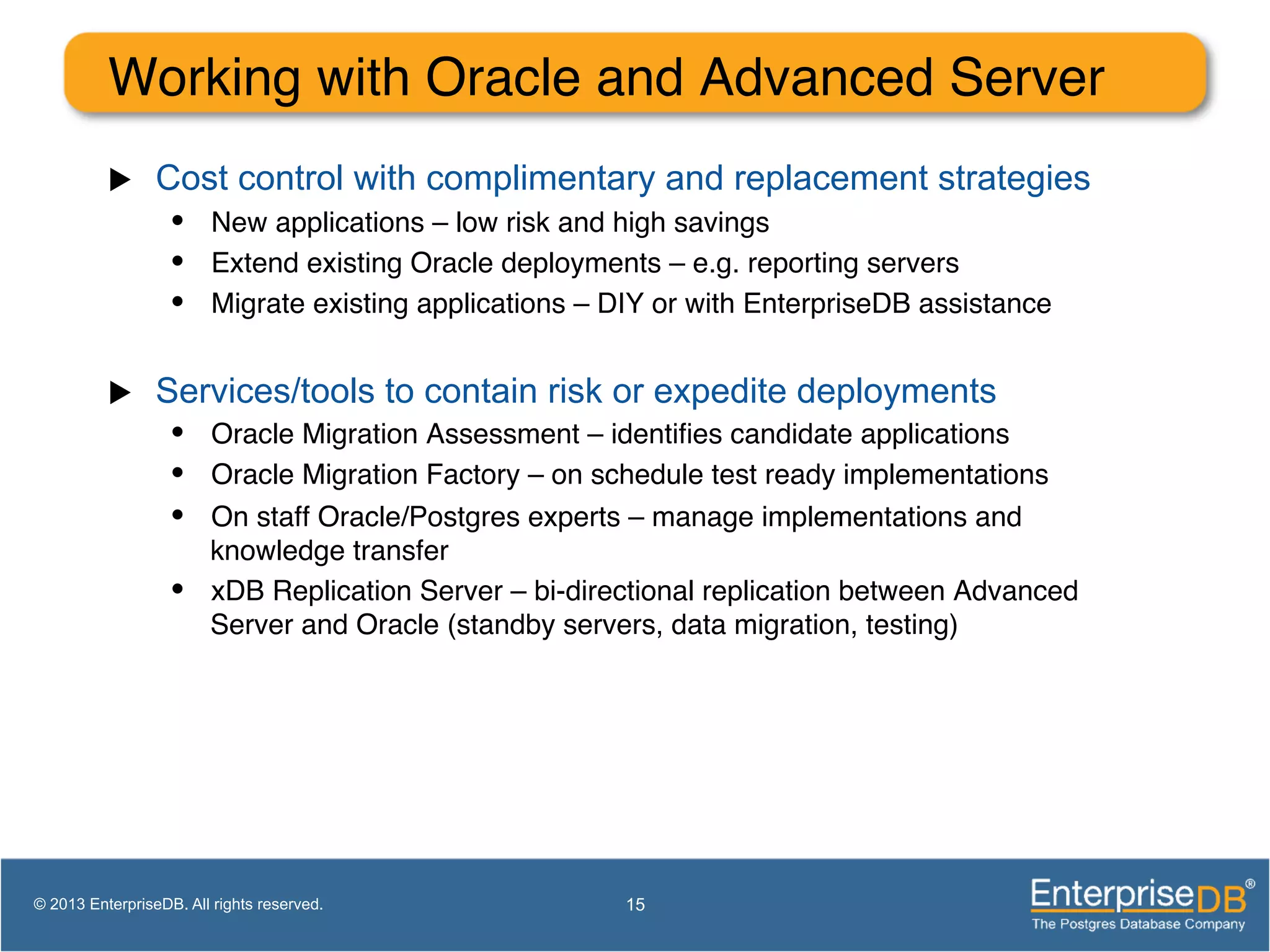 Working with Oracle and Advanced Server

▶ Cost control with complimentary and replacement strategies

• New applications – low risk and high savings
• Extend existing Oracle deployments – e.g. reporting servers
• Migrate existing applications – DIY or with EnterpriseDB assistance

▶ Services/tools to contain risk or expedite deployments

• Oracle Migration Assessment – identifies candidate applications
• Oracle Migration Factory – on schedule test ready implementations
• On staff Oracle/Postgres experts – manage implementations and knowledge transfer
• xDB Replication Server – bi-directional replication between Advanced Server and Oracle (standby servers, data migration, testing)

© 2013 EnterpriseDB. All rights reserved.

15

EnterpriseDB®
The Postgres Database Company